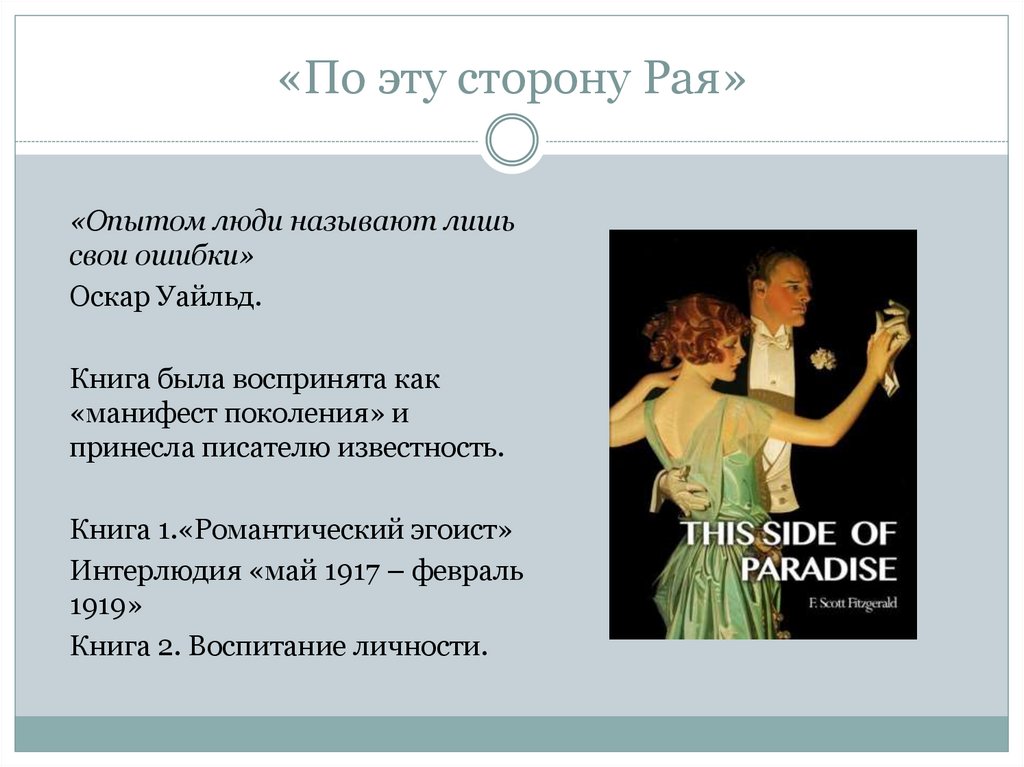 «По эту сторону Рая»

«Опытом люди называют лишь свои ошибки»

Оскар Уайльд.

Книга была воспринята как «манифест поколения» и принесла писателю известность.

Книга 1.«Романтический эгоист»

Интерлюдия «май 1917 – февраль 1919»

Книга 2. Воспитание личности.

THIS SIDE OF PARADISE

F. Scott Fitzgerald